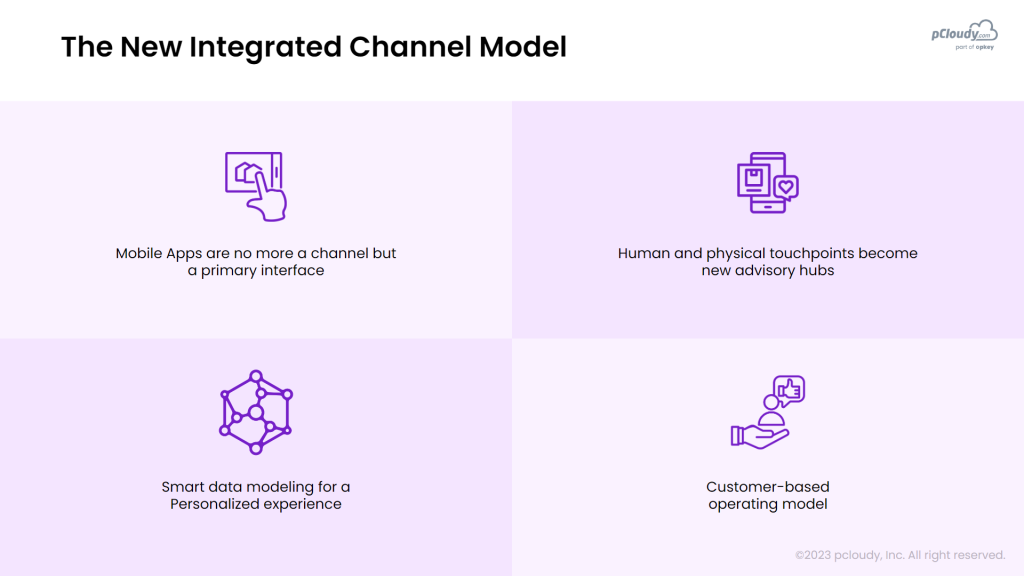 The New Integrated Channel Model

pCloudy.com
part of opkey

Mobile Apps are no more a channel but a primary interface

Human and physical touchpoints become new advisory hubs

Smart data modeling for a Personalized experience

Customer-based operating model

©2023 pcloudy, Inc. All right reserved.